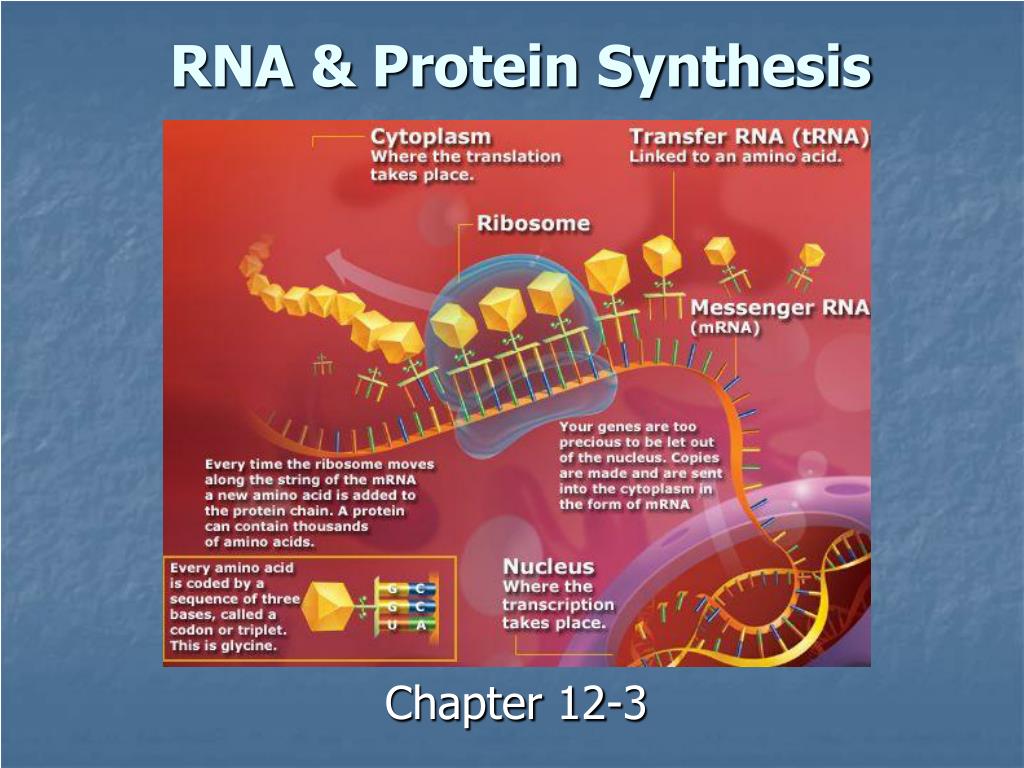 RNA & Protein Synthesis

Cytoplasm
Where the translation takes place.

Transfer RNA (tRNA)
Linked to an amino acid.

Ribosome

Messenger RNA (mRNA)

Your genes are too precious to be let out of the nucleus. Copies are made and are sent into the cytoplasm in the form of mRNA

Every time the ribosome moves along the string of the mRNA a new amino acid is added to the protein chain. A protein can contain thousands of amino acids.

Every amino acid is coded by a sequence of three bases, called a codon or triplet. This is glycine.

G C
G C
U A

Nucleus
Where the transcription takes place.

Chapter 12-3